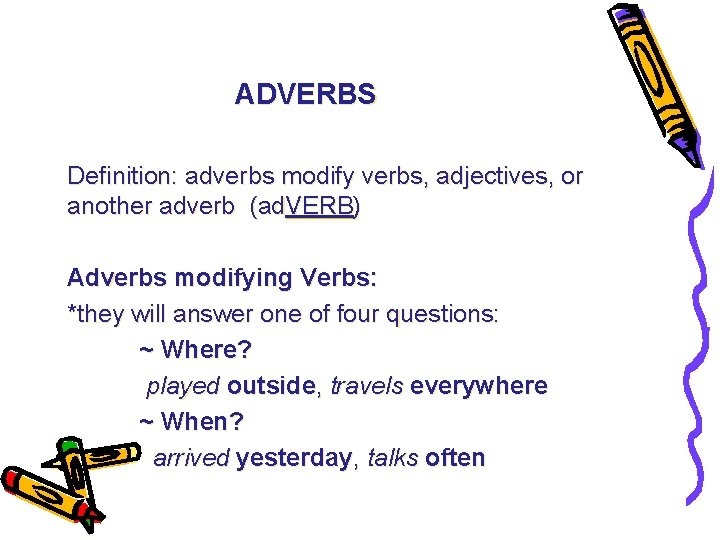 ADVERBS

Definition: adverbs modify verbs, adjectives, or another adverb (adVERB)

Adverbs modifying Verbs:
*they will answer one of four questions:
~ Where?
played outside, travels everywhere
~ When?
arrived yesterday, talks often